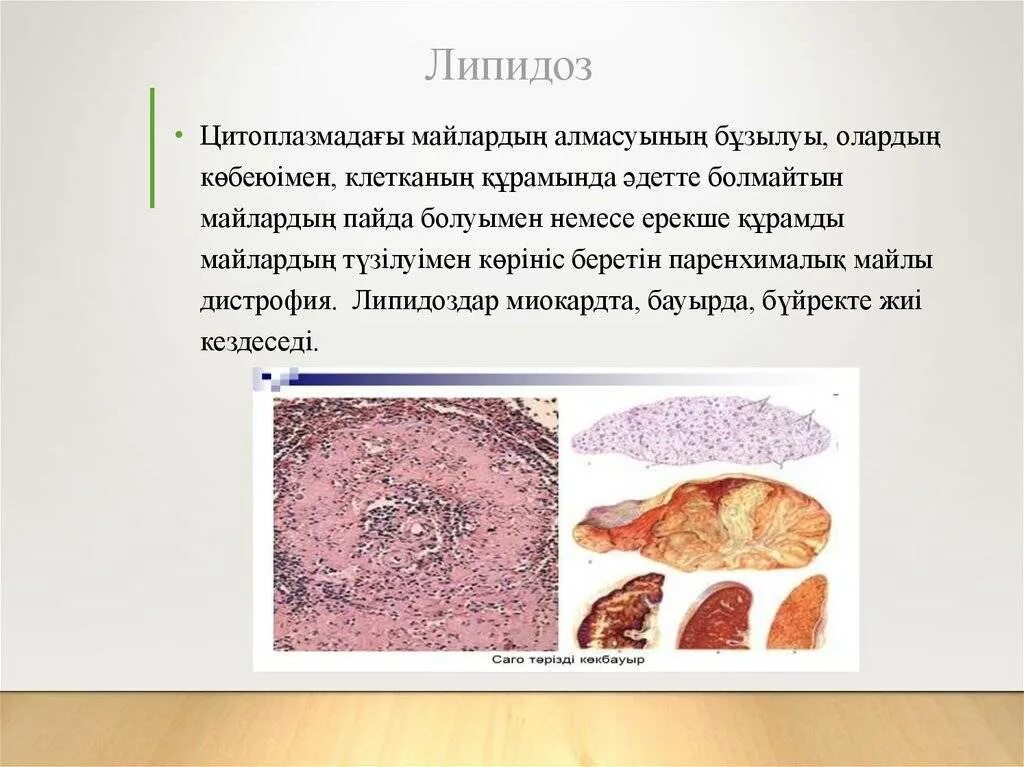 Липидоз

• Цитоплазмадағы майлардың алмасуының бұзылуы, олардың көбеюімен, клетканың құрамында әдетте болмайтын майлардың пайда болуымен немесе ерекше құрамды майлардың түзілуімен көрініс беретін паренхималық майлы дистрофия. Липидоздар миокардта, бауырда, бүйректе жиі кездеседі.

Саго тәрізді көкбауыр